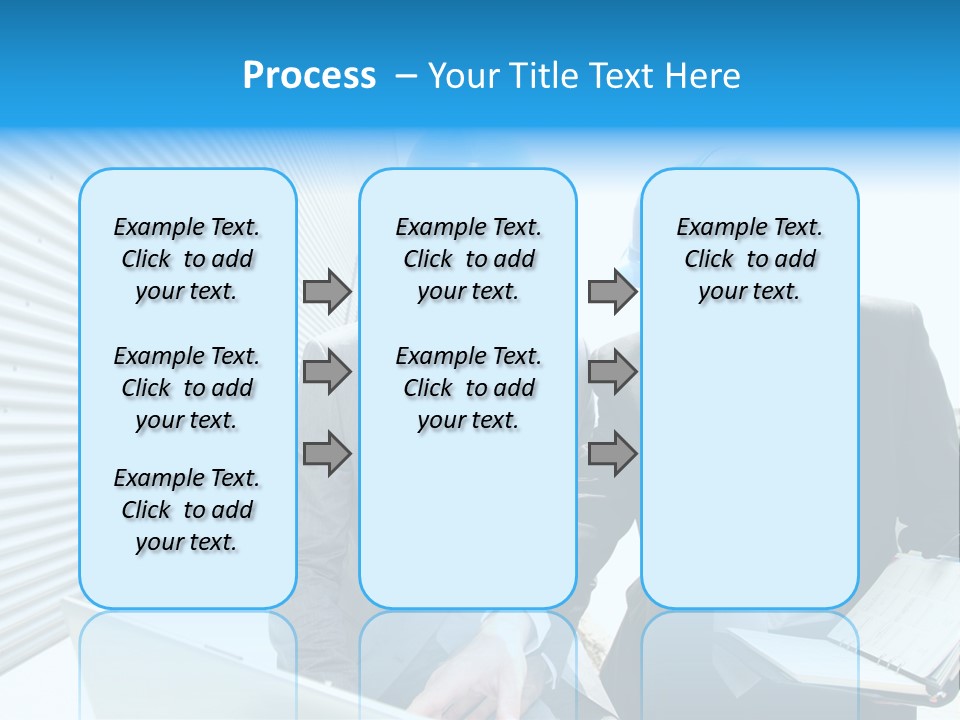 Process – Your Title Text Here

Example Text. Click to add your text.

Example Text. Click to add your text.

Example Text. Click to add your text.

Example Text. Click to add your text.

Example Text. Click to add your text.

Example Text. Click to add your text.